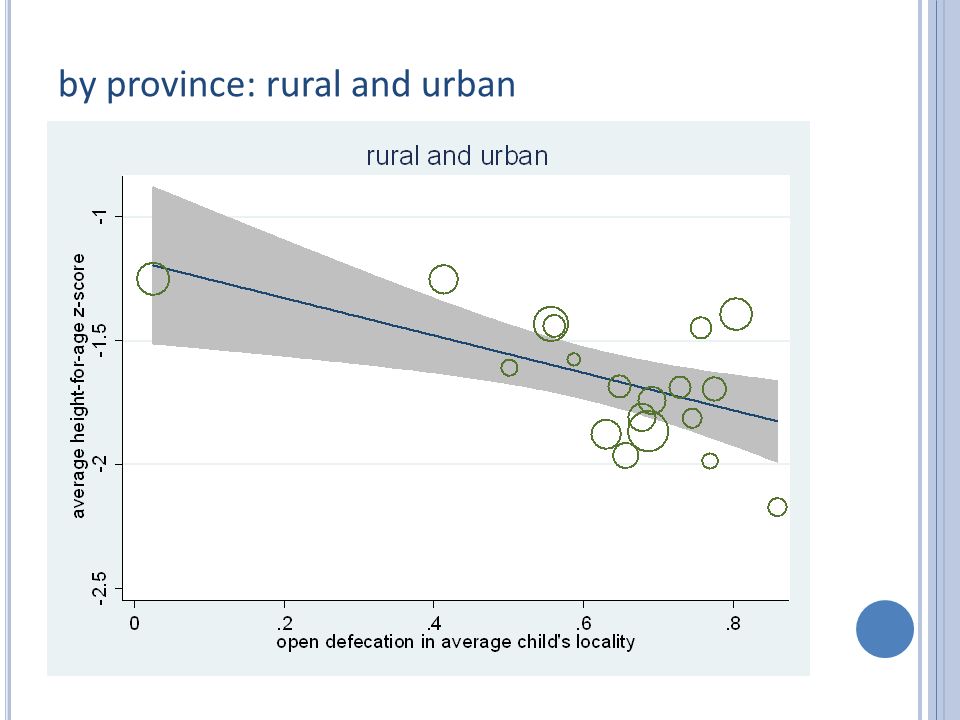 by province: rural and urban

rural and urban

average height-for-age z-score

-1

-1.5

-2

-2.5

0 .2 .4 .6 .8

open defecation in average child's locality